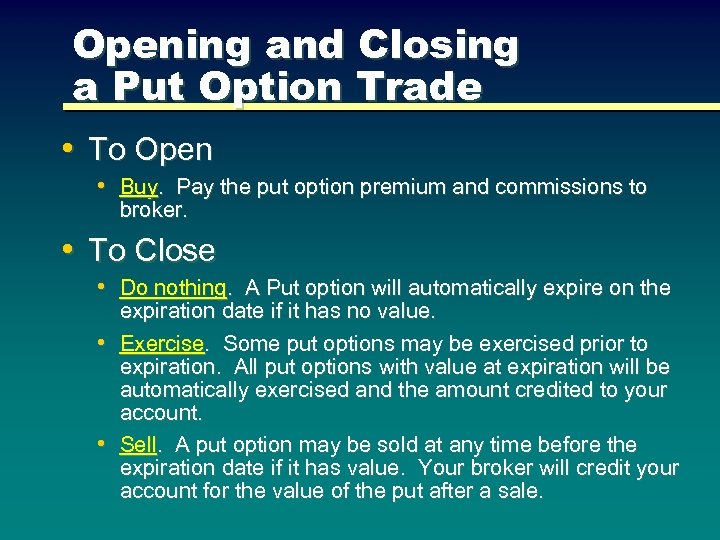 Opening and Closing a Put Option Trade

• To Open
  • Buy. Pay the put option premium and commissions to broker.

• To Close
  • Do nothing. A Put option will automatically expire on the expiration date if it has no value.
  • Exercise. Some put options may be exercised prior to expiration. All put options with value at expiration will be automatically exercised and the amount credited to your account.
  • Sell. A put option may be sold at any time before the expiration date if it has value. Your broker will credit your account for the value of the put after a sale.